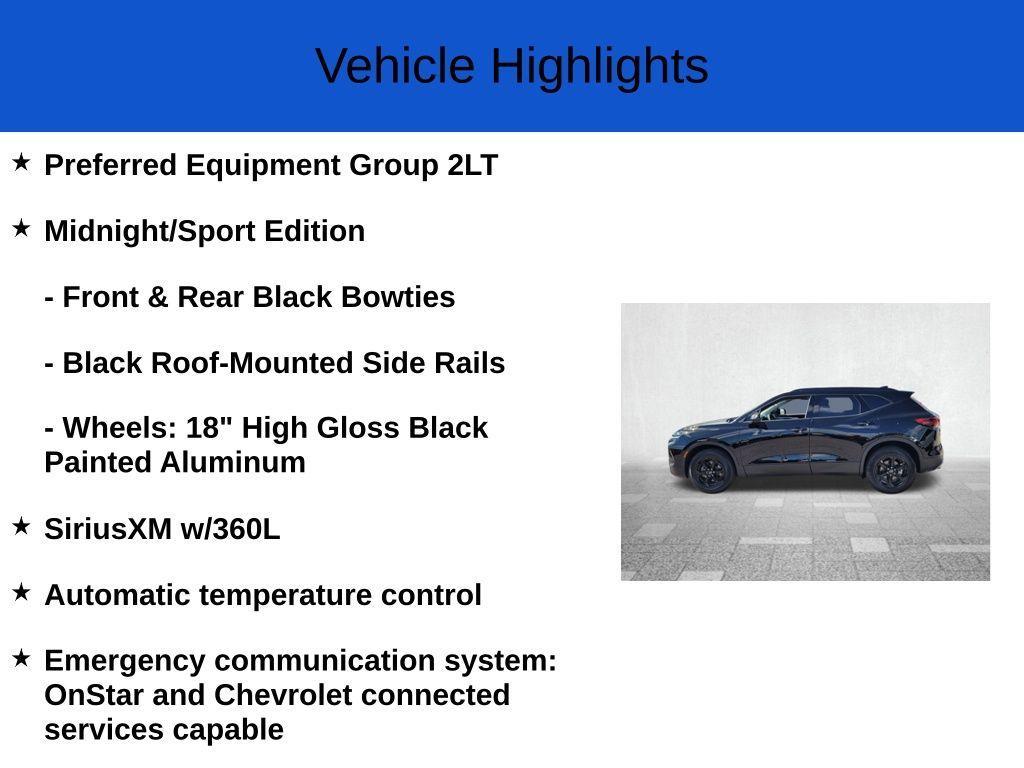 Vehicle Highlights

★ Preferred Equipment Group 2LT

★ Midnight/Sport Edition

- Front & Rear Black Bowties

- Black Roof-Mounted Side Rails

- Wheels: 18" High Gloss Black Painted Aluminum

★ SiriusXM w/360L

★ Automatic temperature control

★ Emergency communication system: OnStar and Chevrolet connected services capable